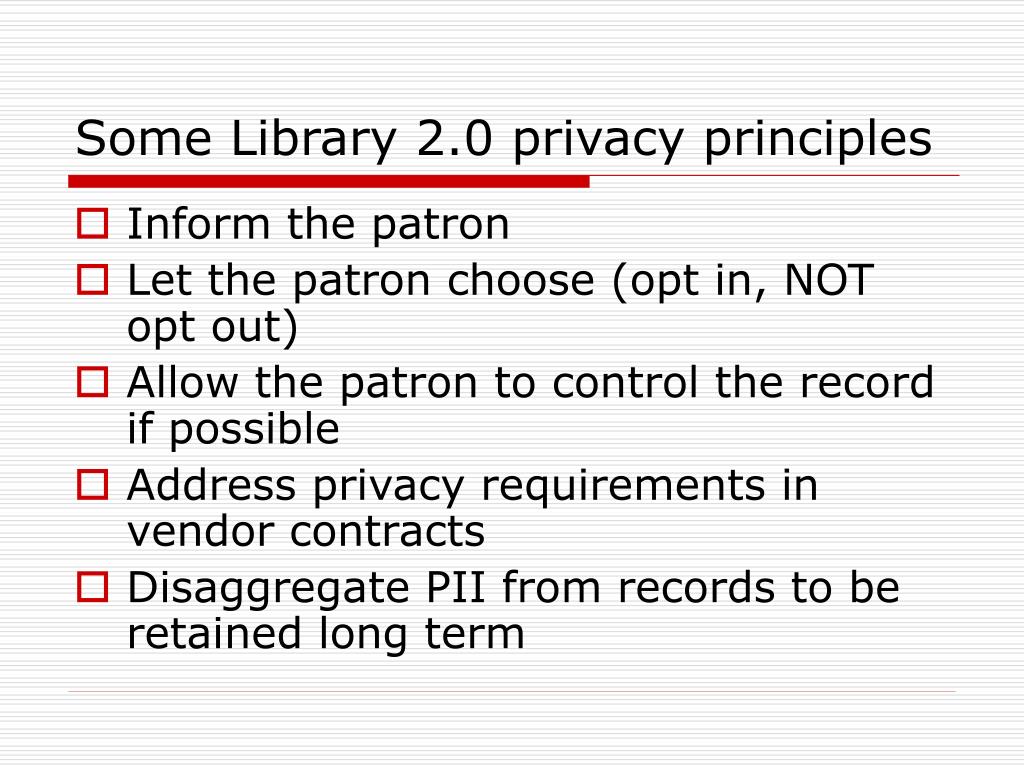 Some Library 2.0 privacy principles

Inform the patron
Let the patron choose (opt in, NOT opt out)
Allow the patron to control the record if possible
Address privacy requirements in vendor contracts
Disaggregate PII from records to be retained long term